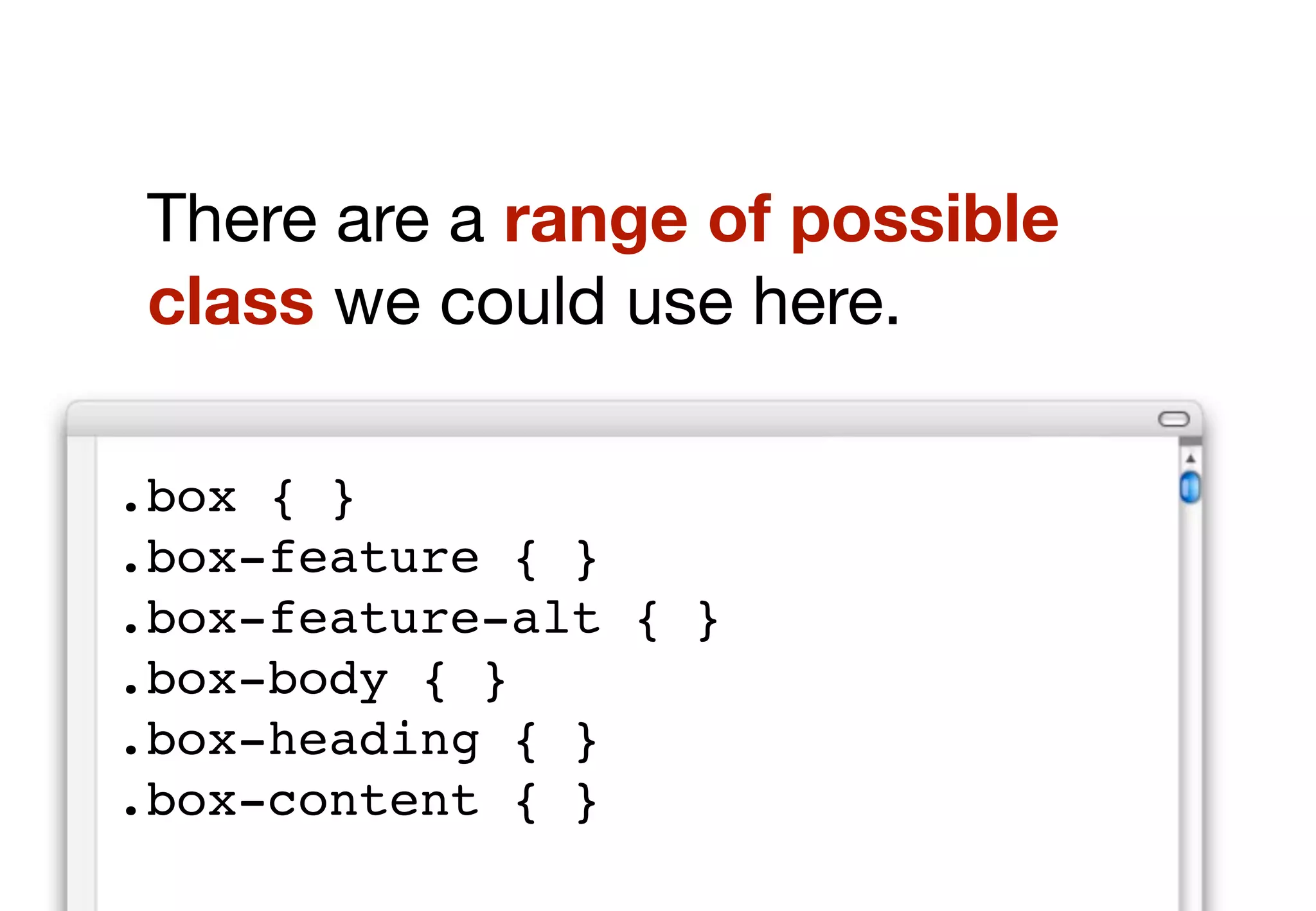 There are a range of possible class we could use here.

.box { }
.box-feature { }
.box-feature-alt { }
.box-body { }
.box-heading { }
.box-content { }